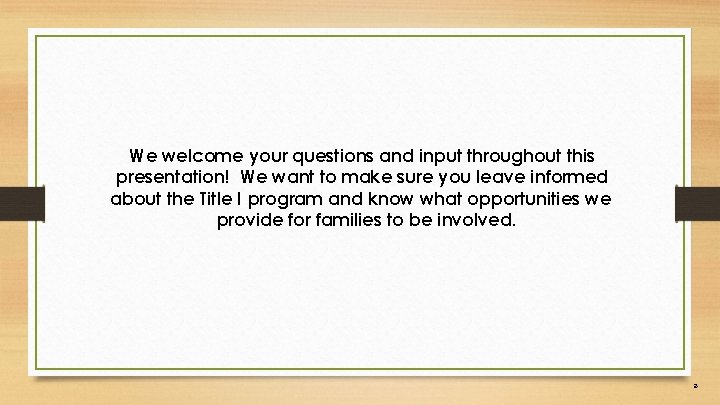 We welcome your questions and input throughout this presentation! We want to make sure you leave informed about the Title I program and know what opportunities we provide for families to be involved.

2